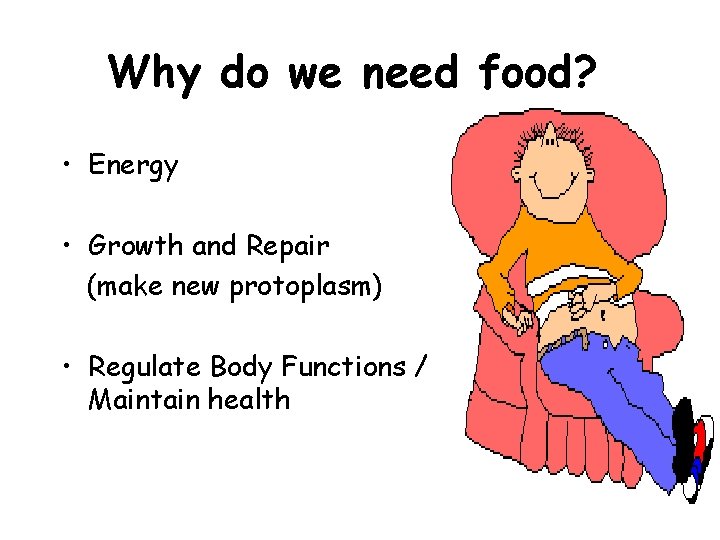 Why do we need food?

• Energy

• Growth and Repair
(make new protoplasm)

• Regulate Body Functions / Maintain health